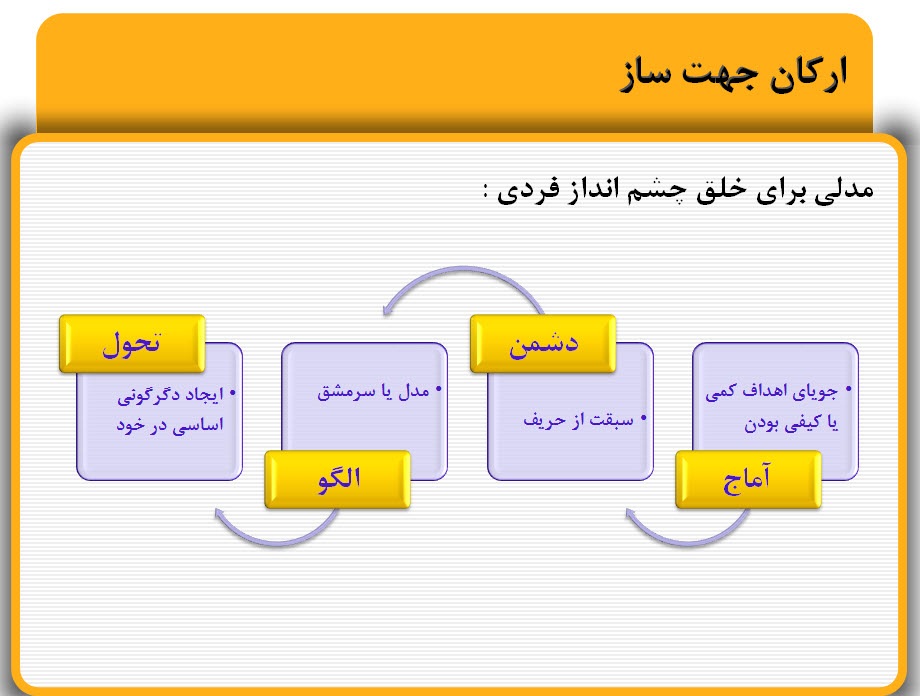 ارکان جهت ساز

مدلی برای خلق چشم انداز فردی :

آماج
• جویای اهداف کمی یا کیفی بودن

دشمن
• سبقت از حریف

الگو
• مدل یا سرمشق

تحول
• ایجاد دگرگونی اساسی در خود